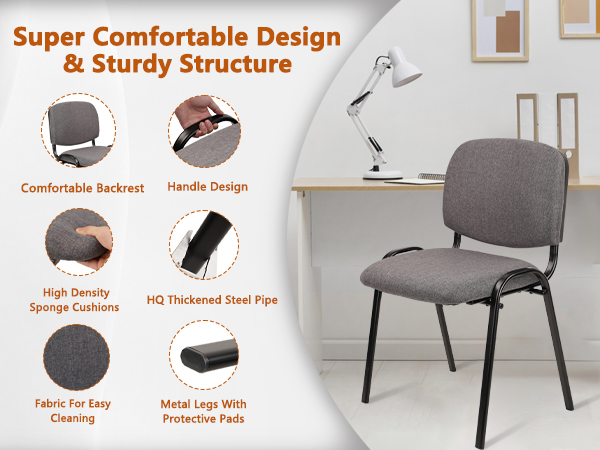 Super Comfortable Design
& Sturdy Structure

Comfortable Backrest

Handle Design

High Density
Sponge Cushions

HQ Thickened Steel Pipe

Fabric For Easy
Cleaning

Metal Legs With
Protective Pads